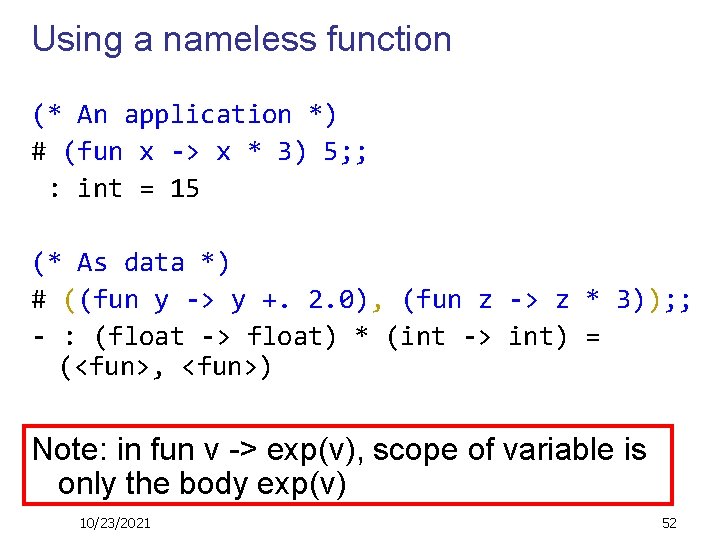 Using a nameless function

(* An application *)
# (fun x -> x * 3) 5;;
: int = 15

(* As data *)
# ((fun y -> y +. 2.0), (fun z -> z * 3));;
- : (float -> float) * (int -> int) =
(<fun>, <fun>)

Note: in fun v -> exp(v), scope of variable is only the body exp(v)

10/23/2021

52